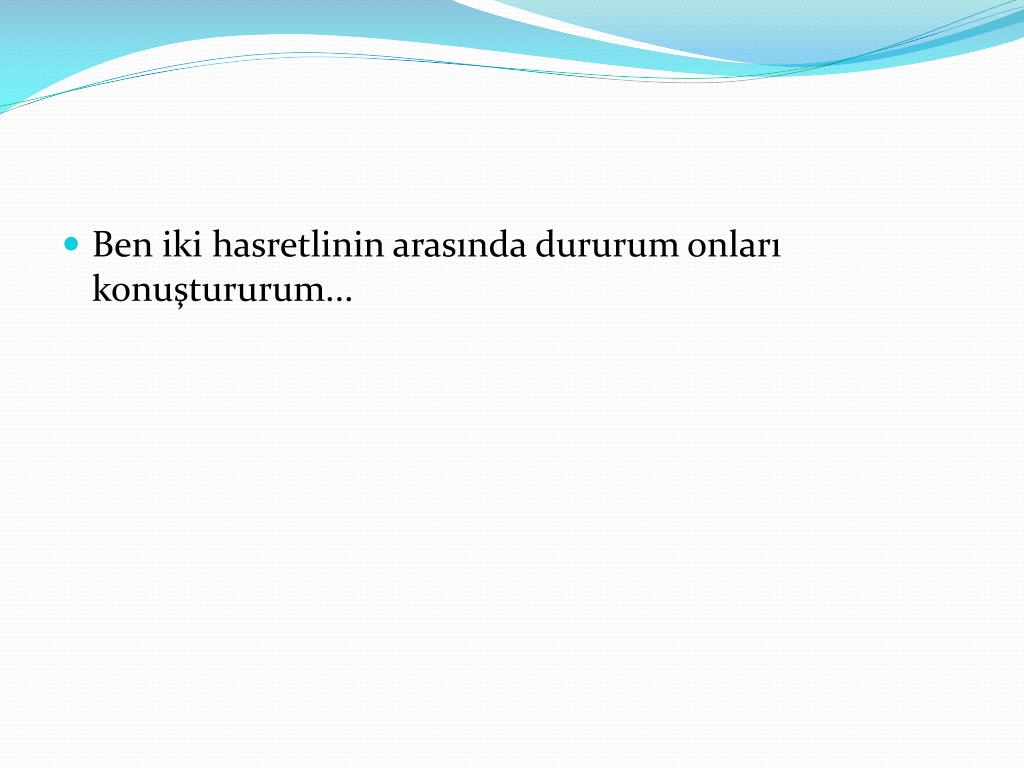 Ben iki hasretlinin arasında dururum onları konuştururum...